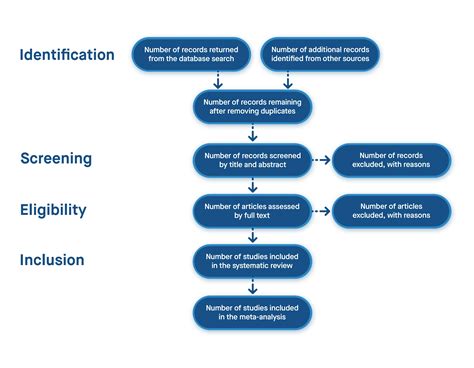 Identification

Number of records returned from the database search

Number of additional records identified from other sources

Number of records remaining after removing duplicates

Screening

Number of records screened by title and abstract

Number of records excluded, with reasons

Eligibility

Number of articles assessed by full text

Number of articles excluded, with reasons

Inclusion

Number of studies included in the systematic review

Number of studies included in the meta-analysis